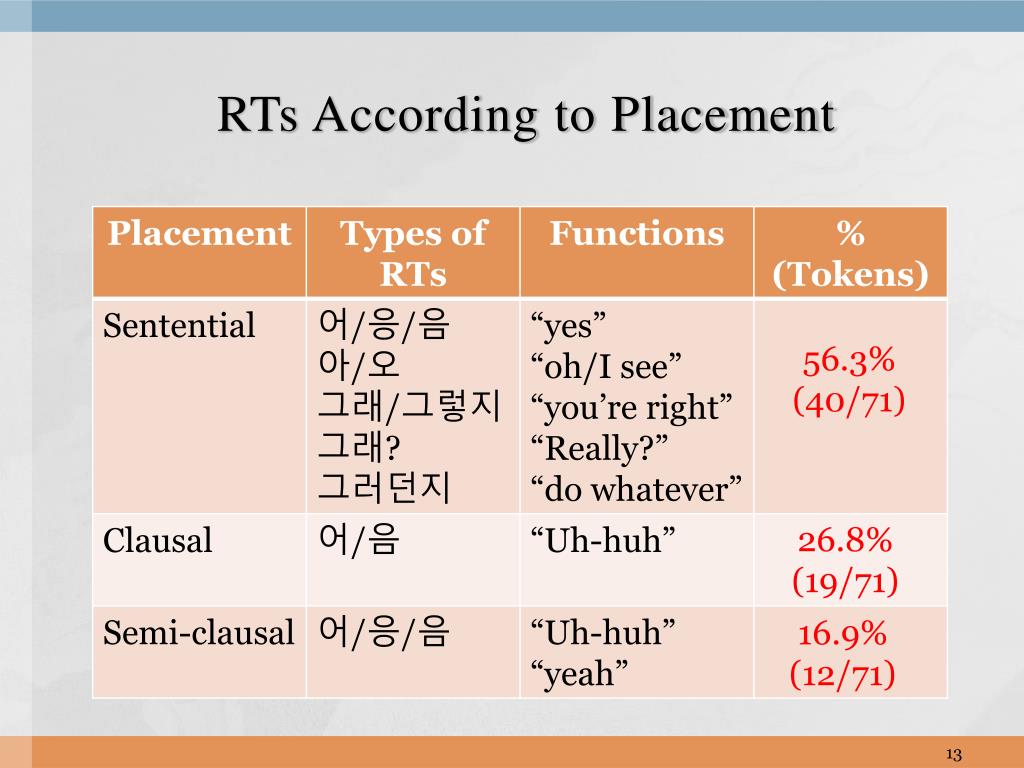 RTs According to Placement

| Placement | Types of RTs | Functions | % (Tokens) |
|---|---|---|---|
| Sentential | 어/응/음 아/오 그래/그렇지 그래? 그러던지 | “yes” “oh/I see” “you’re right” “Really?” “do whatever” | 56.3% (40/71) |
| Clausal | 어/음 | “Uh-huh” | 26.8% (19/71) |
| Semi-clausal | 어/응/음 | “Uh-huh” “yeah” | 16.9% (12/71) |

13